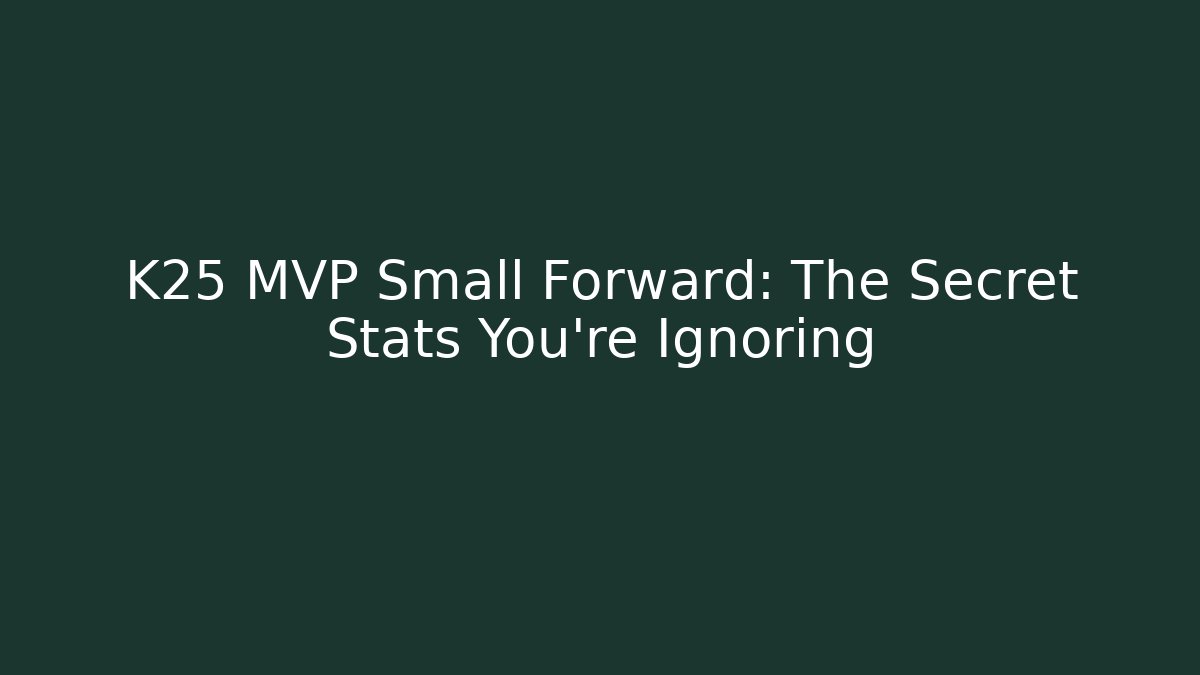 K25 MVP Small Forward: The Secret Stats You're Ignoring